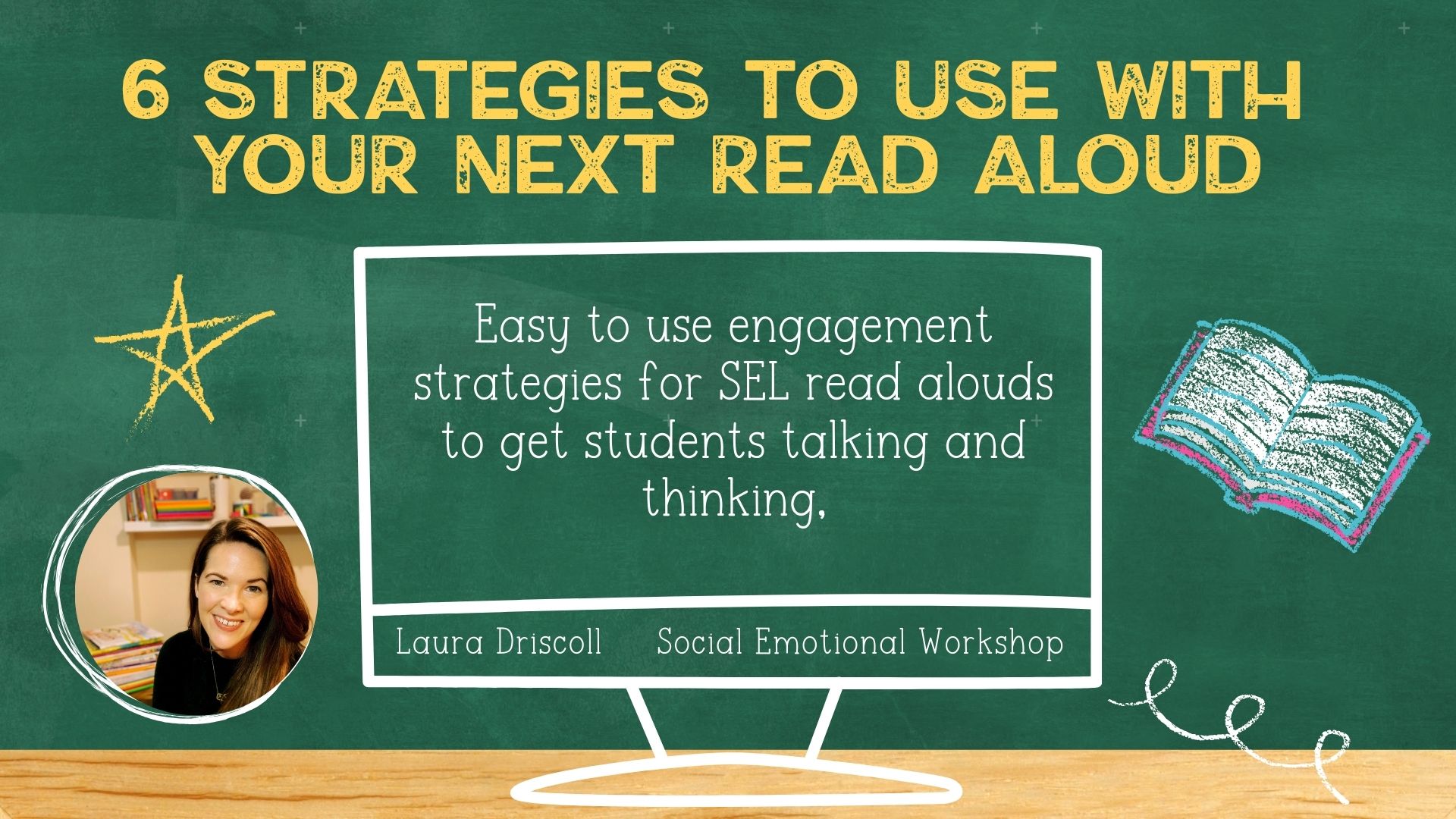 6 STRATEGIES TO USE WITH YOUR NEXT READ ALOUD

Easy to use engagement strategies for SEL read alouds to get students talking and thinking,

Laura Driscoll Social Emotional Workshop